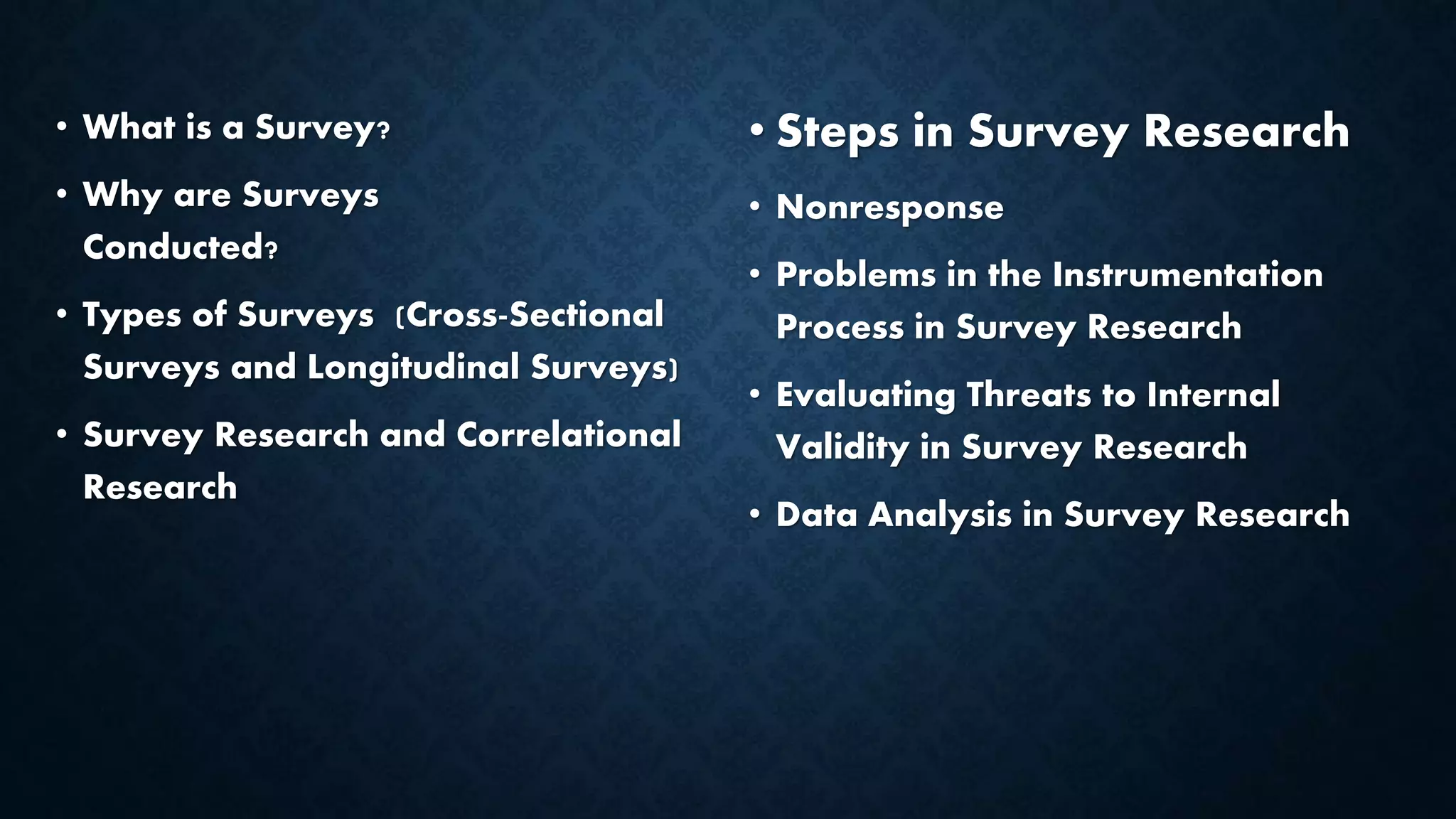 • What is a Survey?

• Why are Surveys Conducted?

• Types of Surveys (Cross-Sectional Surveys and Longitudinal Surveys)

• Survey Research and Correlational Research

• Steps in Survey Research

• Nonresponse

• Problems in the Instrumentation Process in Survey Research

• Evaluating Threats to Internal Validity in Survey Research

• Data Analysis in Survey Research